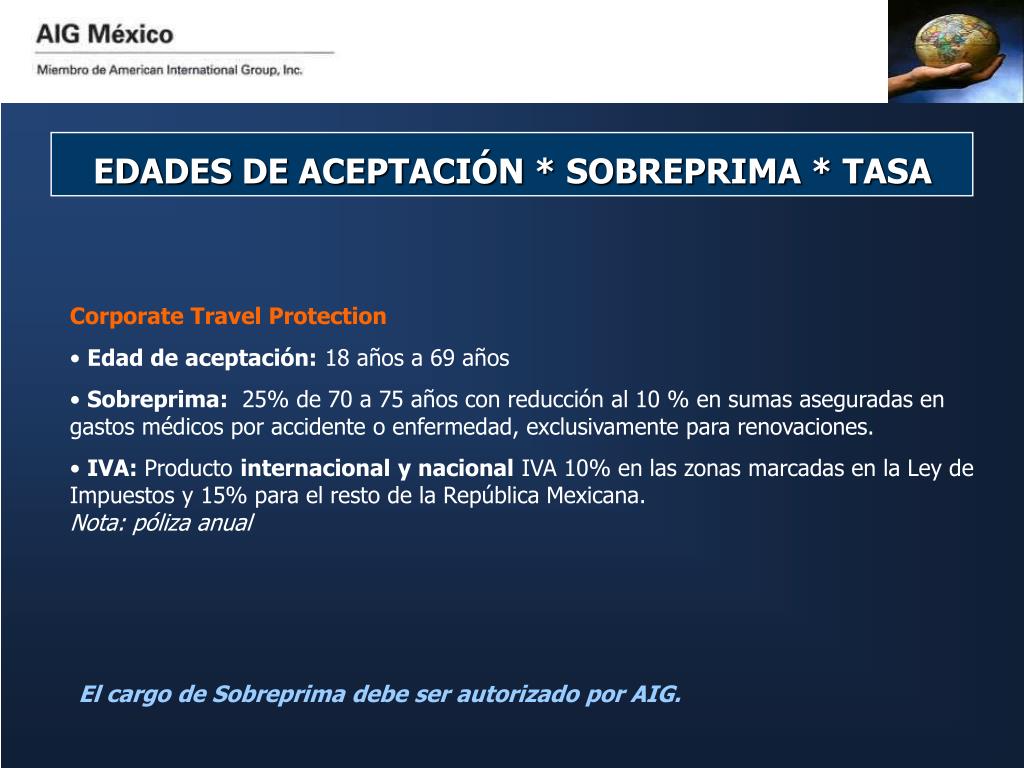 AIG México

Miembro de American International Group, Inc.

EDADES DE ACEPTACIÓN * SOBREPRIMA * TASA

Corporate Travel Protection

• Edad de aceptación: 18 años a 69 años

• Sobreprima: 25% de 70 a 75 años con reducción al 10 % en sumas aseguradas en gastos médicos por accidente o enfermedad, exclusivamente para renovaciones.

• IVA: Producto internacional y nacional IVA 10% en las zonas marcadas en la Ley de Impuestos y 15% para el resto de la República Mexicana.
Nota: póliza anual

El cargo de Sobreprima debe ser autorizado por AIG.